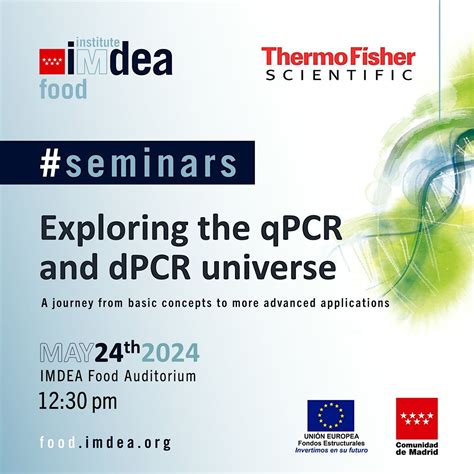 institute
iMdea
food

ThermoFisher
SCIENTIFIC

#seminars

Exploring the qPCR and dPCR universe

A journey from basic concepts to more advanced applications

MAY 24th 2024
IMDEA Food Auditorium
12:30 pm

food.imdea.org

UNIÓN EUROPEA
Fondos Estructurales
Invertimos en su futuro

Comunidad de Madrid